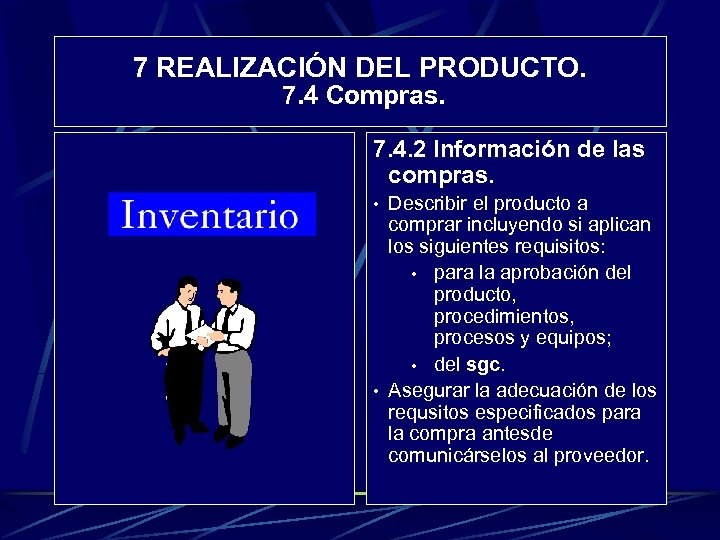 7 REALIZACIÓN DEL PRODUCTO.
7.4 Compras.

Inventario

7.4.2 Información de las compras.

• Describir el producto a comprar incluyendo si aplican los siguientes requisitos:
  • para la aprobación del producto, procedimientos, procesos y equipos;
  • del sgc.
• Asegurar la adecuación de los requsitos especificados para la compra antesde comunicárselos al proveedor.